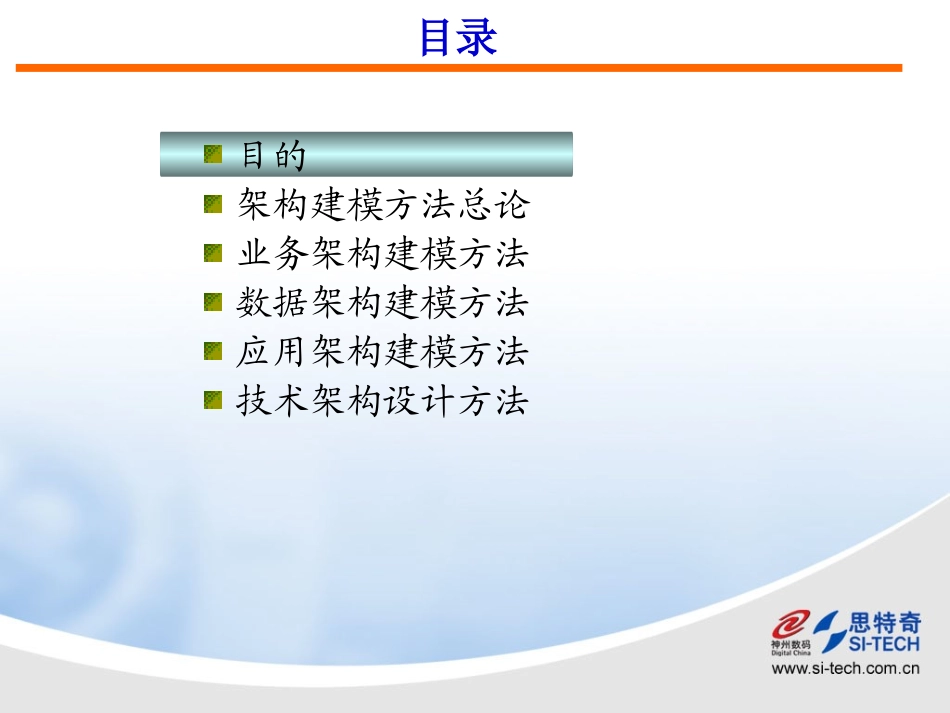 目录

目的
架构建模方法总论
业务架构建模方法
数据架构建模方法
应用架构建模方法
技术架构设计方法

神州数码
Digital China
思特奇
SI-TECH
www.si-tech.com.cn